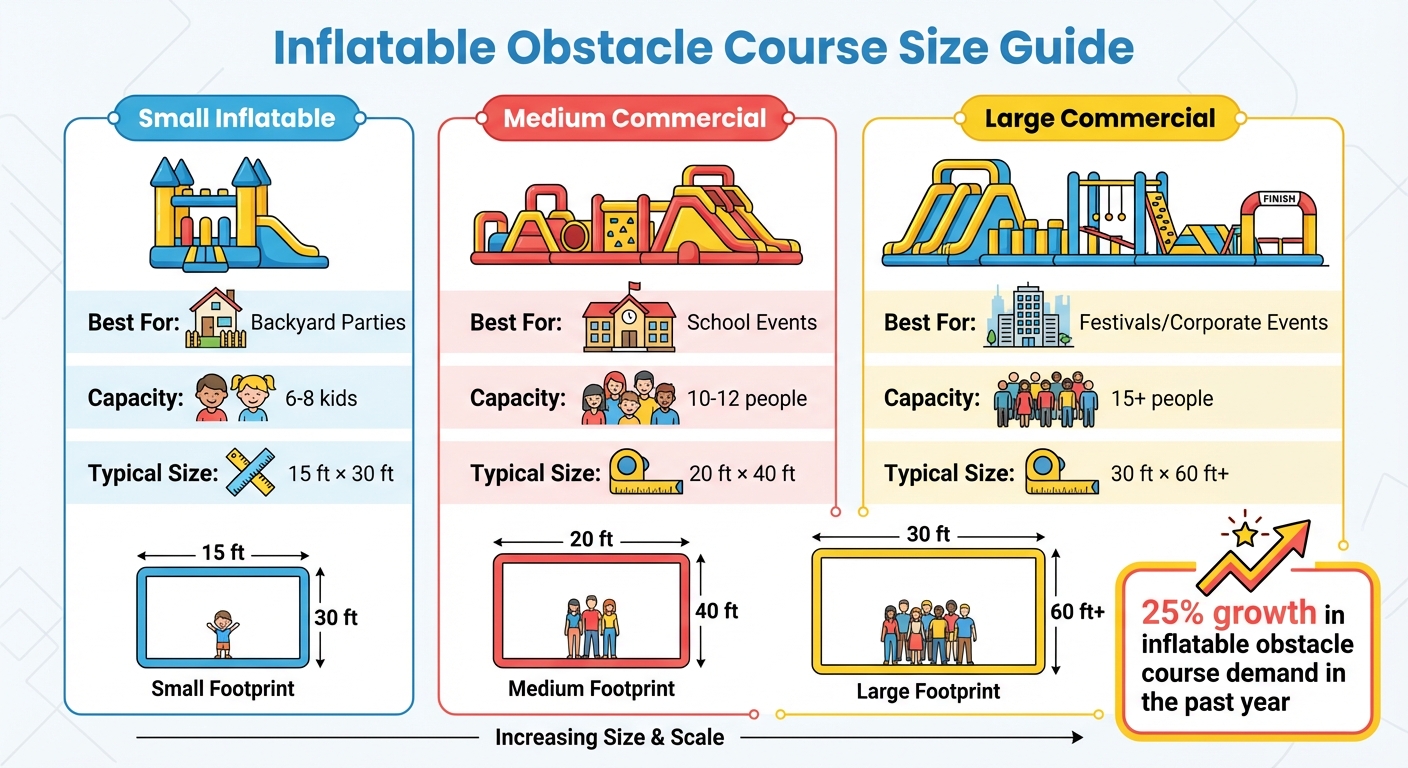 Inflatable Obstacle Course Size Guide

Small Inflatable

Best For: Backyard Parties

Capacity: 6-8 kids

Typical Size: 15 ft × 30 ft

15 ft
30 ft
Small Footprint

Medium Commercial

Best For: School Events

Capacity: 10-12 people

Typical Size: 20 ft × 40 ft

20 ft
40 ft
Medium Footprint

Large Commercial

FINISH

Best For: Festivals/Corporate Events

Capacity: 15+ people

Typical Size: 30 ft × 60 ft+

30 ft
60 ft+
Large Footprint

25% growth in inflatable obstacle course demand in the past year

Increasing Size & Scale